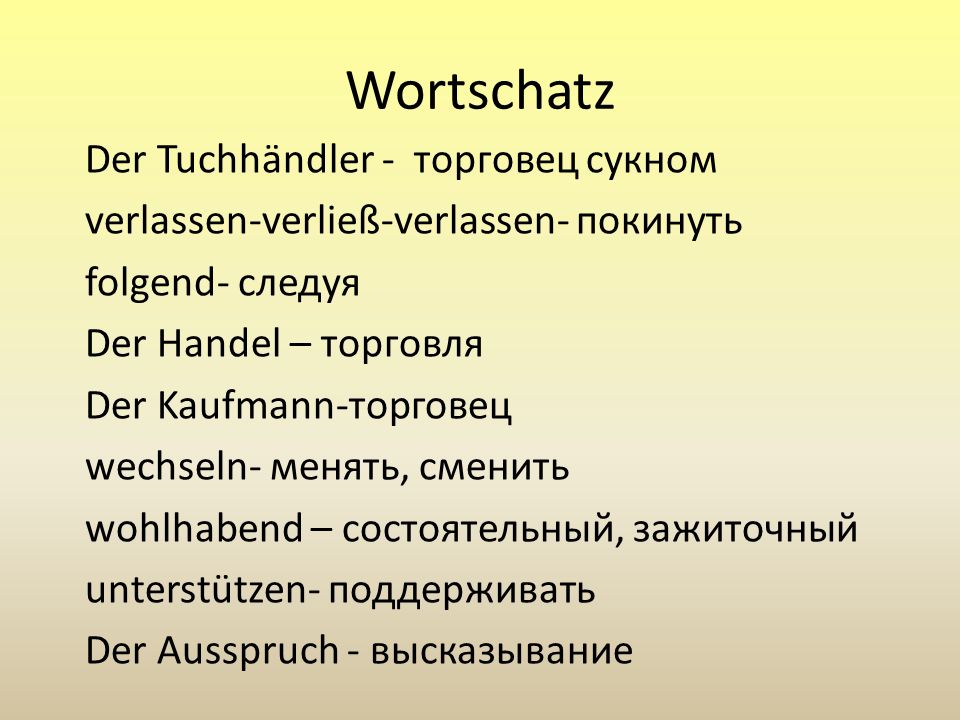 Wortschatz

Der Tuchhändler - торговец сукном
verlassen-verließ-verlassen- покинуть
folgend- следуя
Der Handel – торговля
Der Kaufmann-торговец
wechseln- менять, сменить
wohlhabend – состоятельный, зажиточный
unterstützen- поддерживать
Der Ausspruch - высказывание